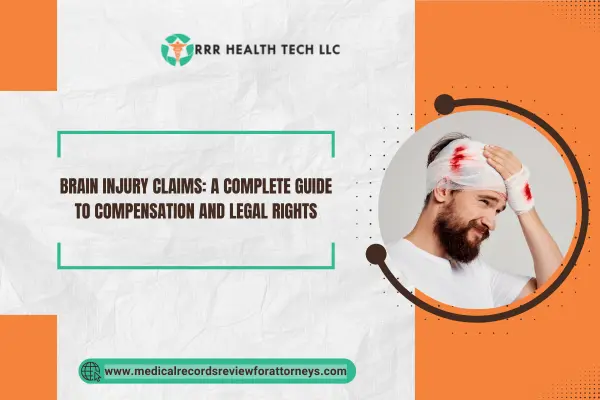 RRR HEALTH TECH LLC

BRAIN INJURY CLAIMS: A COMPLETE GUIDE TO COMPENSATION AND LEGAL RIGHTS

www.medicalrecordsreviewforattorneys.com